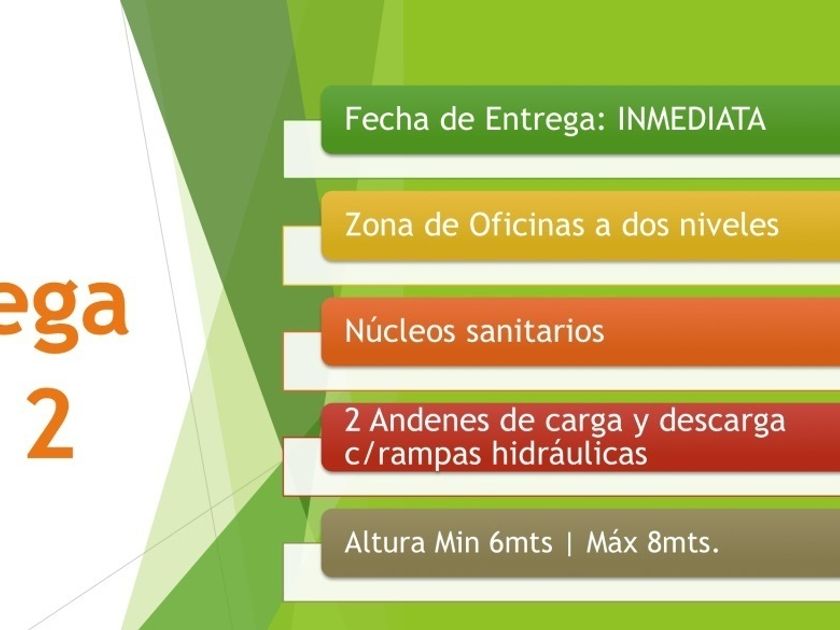 ega
2

Fecha de Entrega: INMEDIATA

Zona de Oficinas a dos niveles

Núcleos sanitarios

2 Andenes de carga y descarga c/rampas hidráulicas

Altura Min 6mts | Máx 8mts.